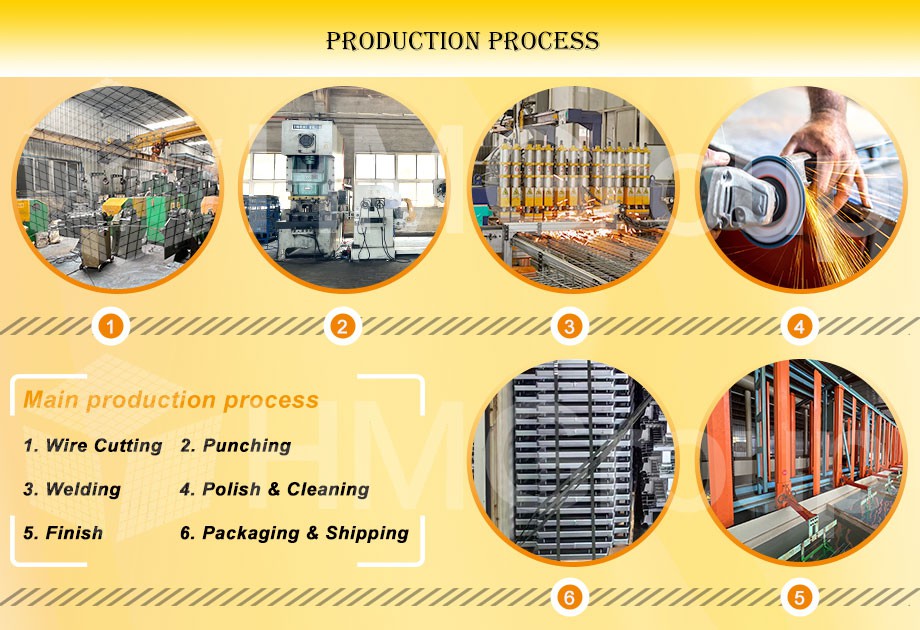 PRODUCTION PROCESS

1

2

3

4

Main production process

1. Wire Cutting 2. Punching

3. Welding 4. Polish & Cleaning

5. Finish 6. Packaging & Shipping

6

5